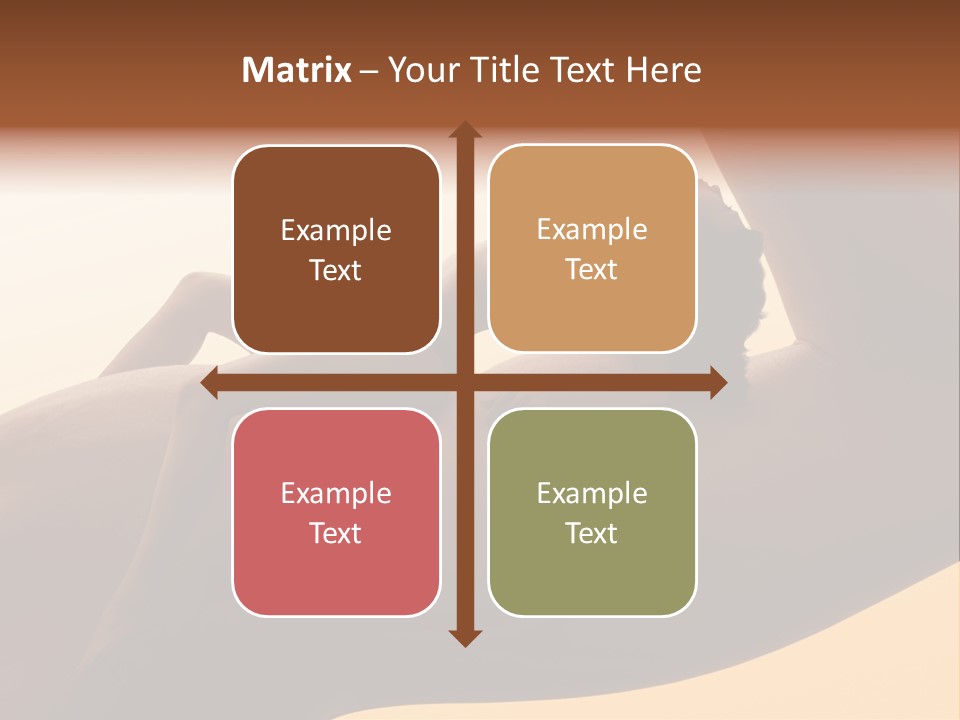 Matrix – Your Title Text Here

Example Text

Example Text

Example Text

Example Text